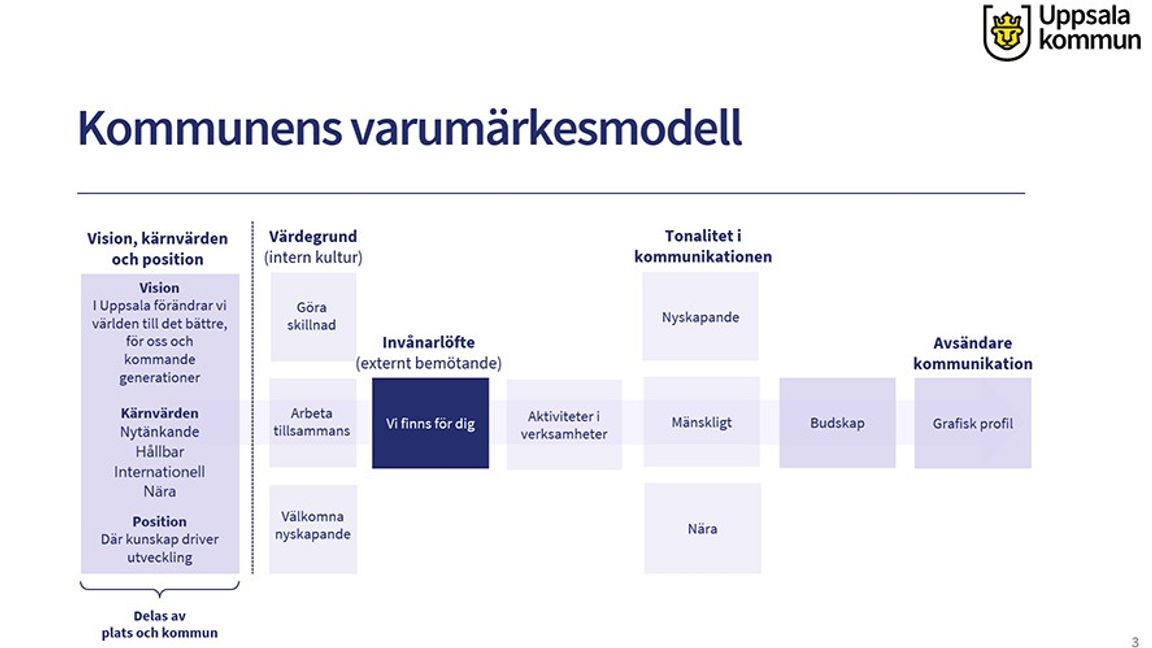 Uppsala kommun

Kommunens varumärkesmodell

Vision, kärnvärden och position

Vision
I Uppsala förändrar vi världen till det bättre, för oss och kommande generationer

Kärnvärden
Nytänkande
Hållbar
Internationell
Nära

Position
Där kunskap driver utveckling

Delas av plats och kommun

Värdegrund
(intern kultur)

Göra skillnad

Arbeta tillsammans

Välkomna nyskapande

Invånarlöfte
(externt bemötande)

Vi finns för dig

Aktiviteter i verksamheter

Tonalitet i kommunikationen

Nyskapande

Mänskligt

Nära

Budskap

Avsändare kommunikation

Grafisk profil

3